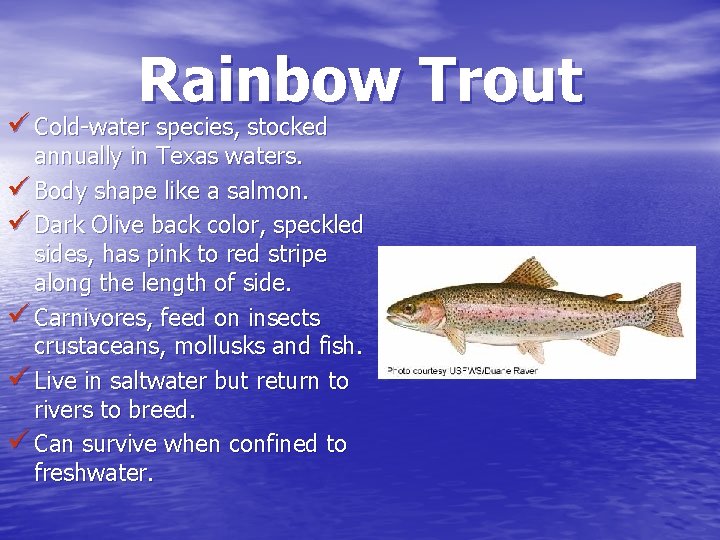 Rainbow Trout

✓ Cold-water species, stocked annually in Texas waters.
✓ Body shape like a salmon.
✓ Dark Olive back color, speckled sides, has pink to red stripe along the length of side.
✓ Carnivores, feed on insects crustaceans, mollusks and fish.
✓ Live in saltwater but return to rivers to breed.
✓ Can survive when confined to freshwater.

Photo courtesy USFWS/Duane Raver